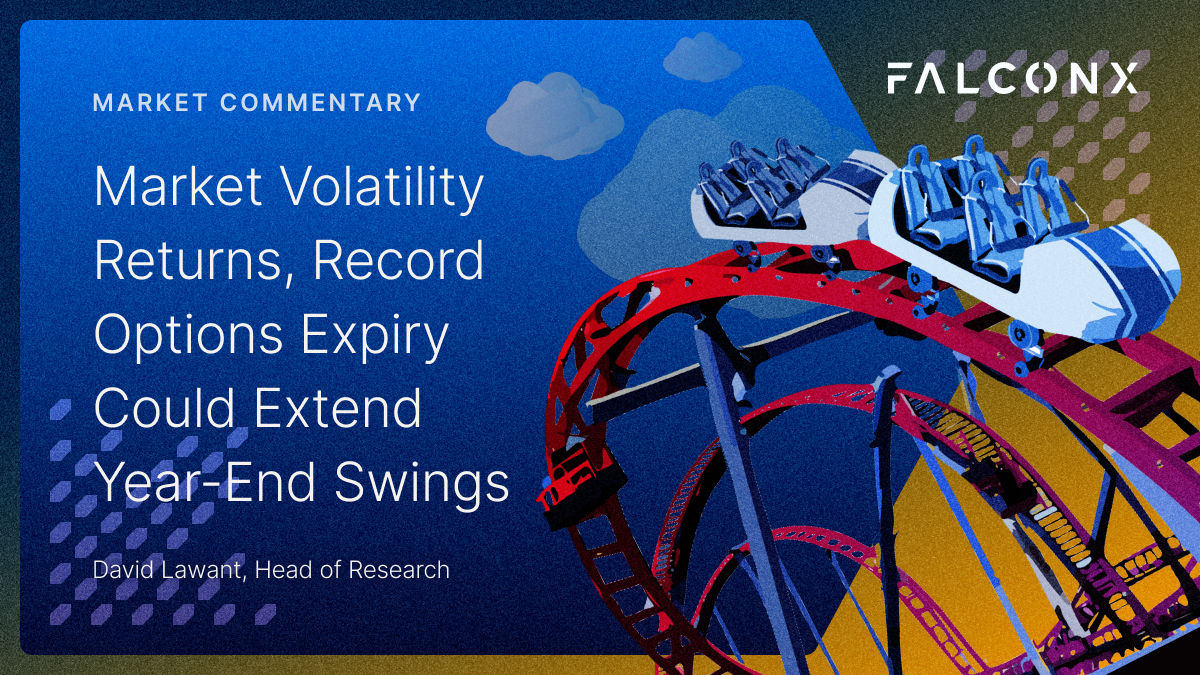 MARKET COMMENTARY

Market Volatility Returns, Record Options Expiry Could Extend Year-End Swings

David Lawant, Head of Research

FALCONX